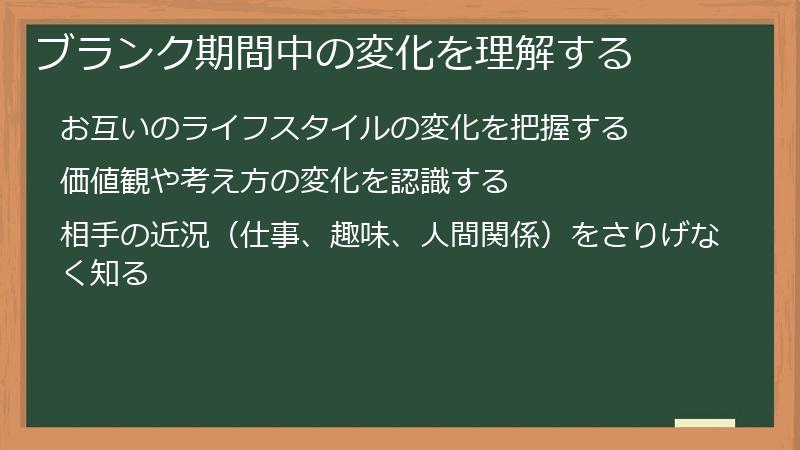 ブランク期間中の変化を理解する

お互いのライフスタイルの変化を把握する

価値観や考え方の変化を認識する

相手の近況（仕事、趣味、人間関係）をさりげなく知る